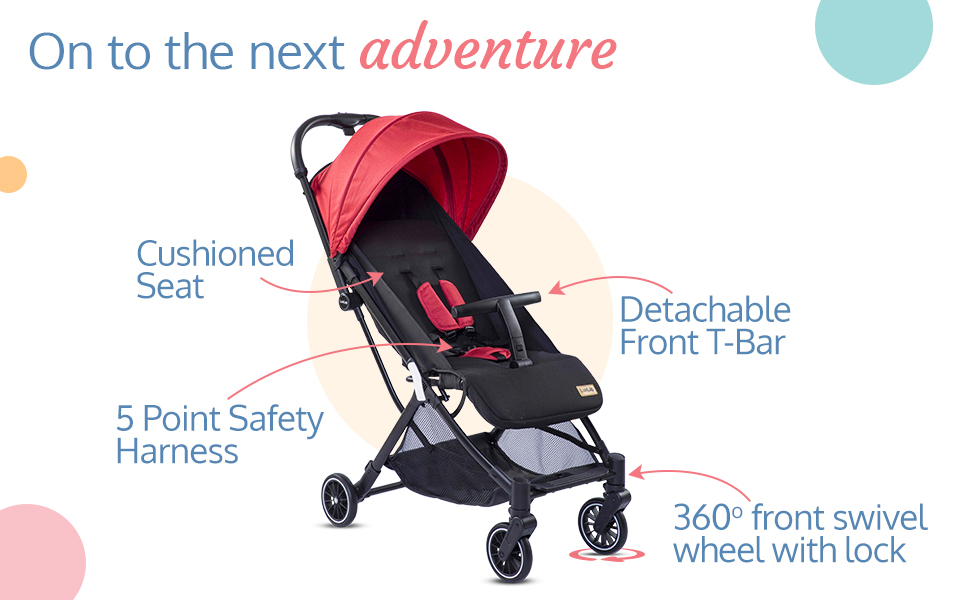 On to the next adventure

Cushioned Seat

Detachable Front T-Bar

5 Point Safety Harness

360º front swivel wheel with lock